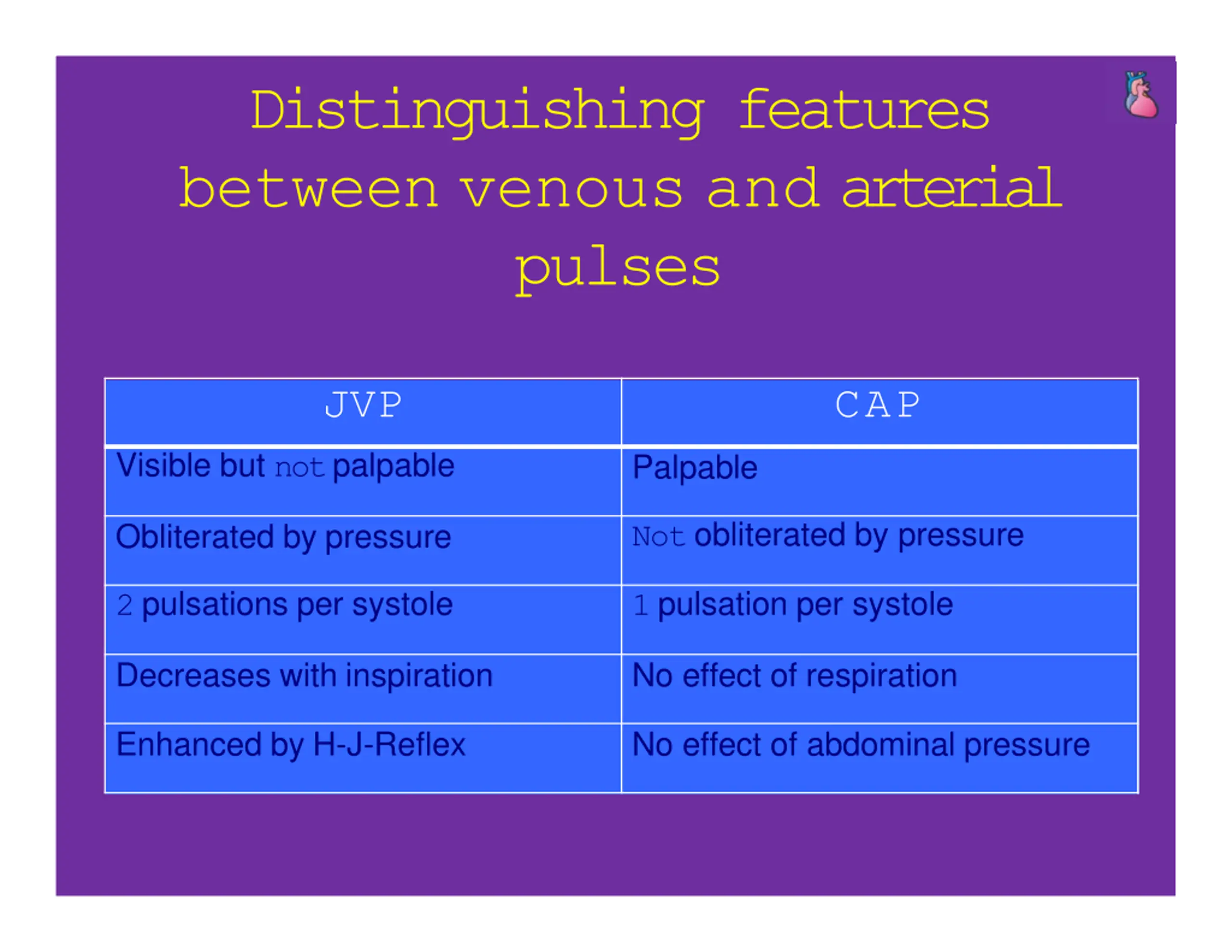 Distinguishing features between venous and arterial pulses

| JVP | CAP |
|---|---|
| Visible but not palpable | Palpable |
| Obliterated by pressure | Not obliterated by pressure |
| 2 pulsations per systole | 1 pulsation per systole |
| Decreases with inspiration | No effect of respiration |
| Enhanced by H-J-Reflex | No effect of abdominal pressure |